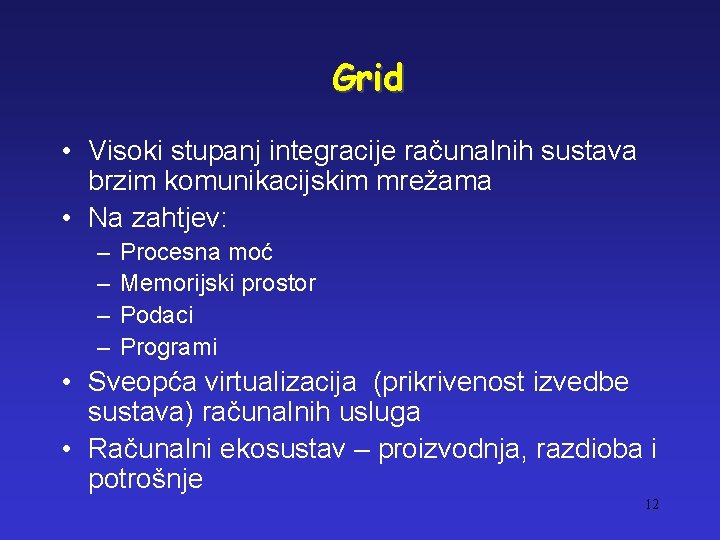 Grid

• Visoki stupanj integracije računalnih sustava brzim komunikacijskim mrežama
• Na zahtjev:
– Procesna moć
– Memorijski prostor
– Podaci
– Programi
• Sveopća virtualizacija (prikrivenost izvedbe sustava) računalnih usluga
• Računalni ekosustav – proizvodnja, razdioba i potrošnje

12